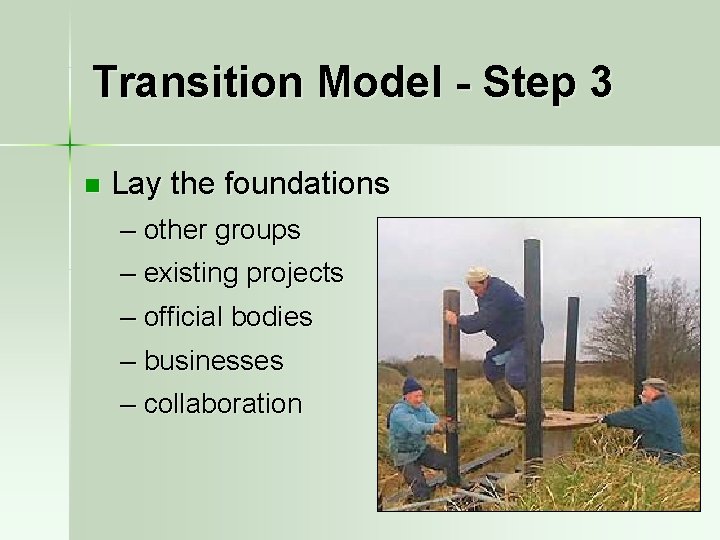 Transition Model - Step 3

Lay the foundations
– other groups
– existing projects
– official bodies
– businesses
– collaboration